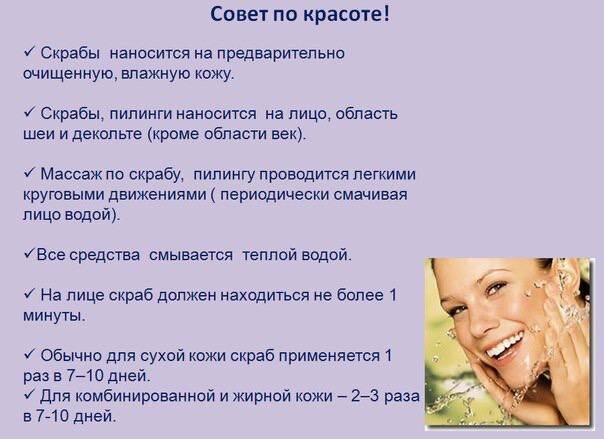 Совет по красоте!

✓ Скрабы наносится на предварительно очищенную, влажную кожу.

✓ Скрабы, пилинги наносится на лицо, область шеи и декольте (кроме области век).

✓ Массаж по скрабу, пилингу проводится легкими круговыми движениями ( периодически смачивая лицо водой).

✓Все средства смывается теплой водой.

✓ На лице скраб должен находиться не более 1 минуты.

✓ Обычно для сухой кожи скраб применяется 1 раз в 7–10 дней.
✓ Для комбинированной и жирной кожи – 2–3 раза в 7-10 дней.